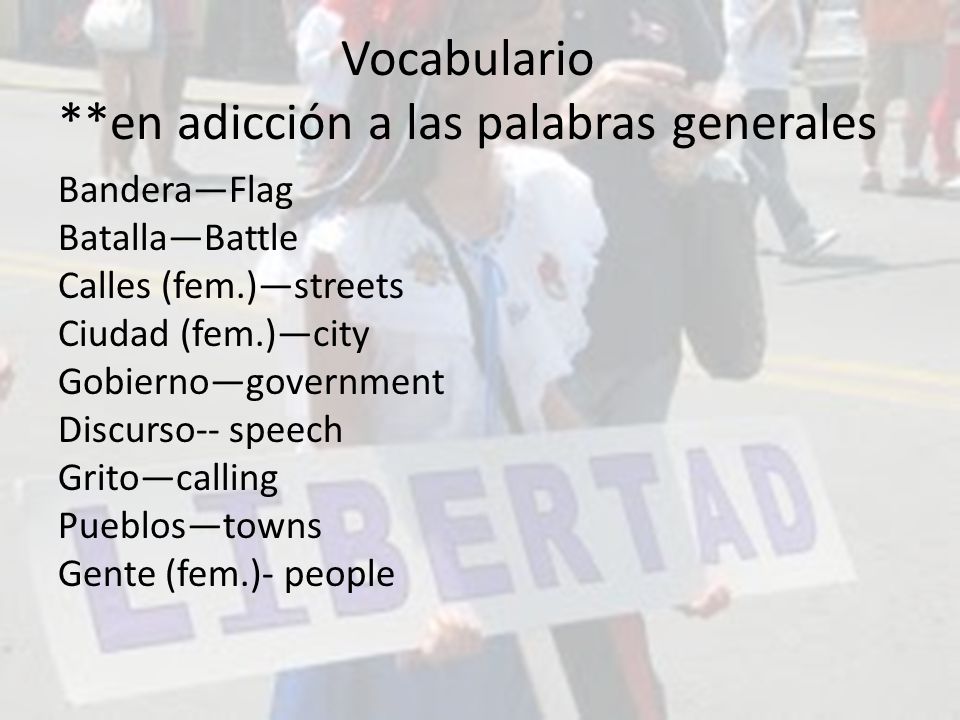 Vocabulario
**en adicción a las palabras generales

Bandera—Flag
Batalla—Battle
Calles (fem.)—streets
Ciudad (fem.)—city
Gobierno—government
Discurso-- speech
Grito—calling
Pueblos—towns
Gente (fem.)- people

LIBERTAD